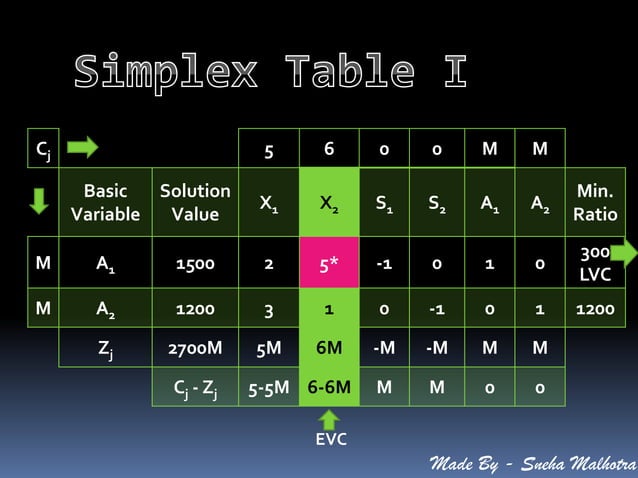 Simplex Table I

| $C_j$ |  |  | 5 | 6 | 0 | 0 | M | M |  |
|---|---|---|---|---|---|---|---|---|---|
|  | Basic Variable | Solution Value | $X_1$ | $X_2$ | $S_1$ | $S_2$ | $A_1$ | $A_2$ | Min. Ratio |
| M | $A_1$ | 1500 | 2 | 5* | -1 | 0 | 1 | 0 | 300 LVC |
| M | $A_2$ | 1200 | 3 | 1 | 0 | -1 | 0 | 1 | 1200 |
|  | $Z_j$ | 2700M | 5M | 6M | -M | -M | M | M |  |
|  |  | $C_j - Z_j$ | 5-5M | 6-6M | M | M | 0 | 0 |  |

EVC

Made By - Sneha Malhotra